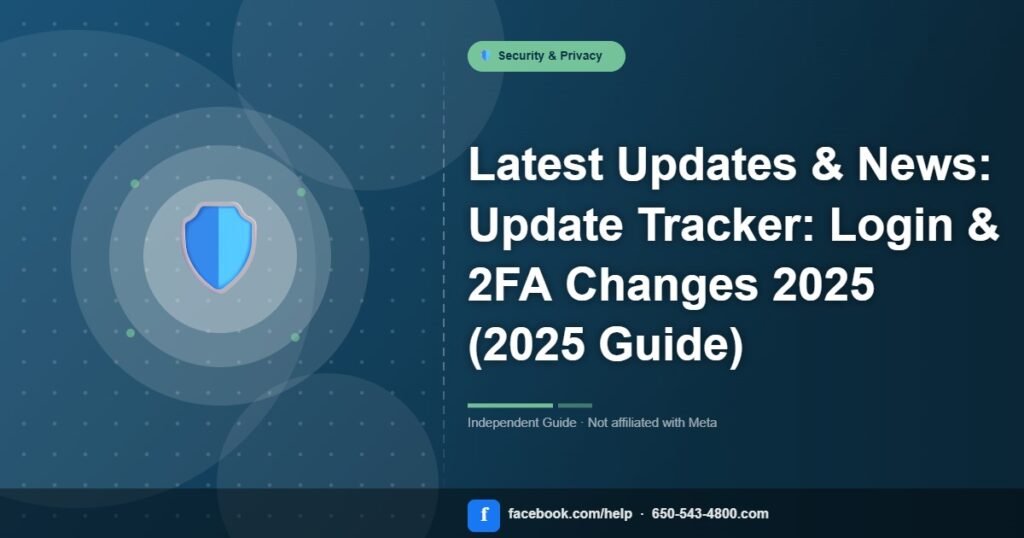 Security & Privacy

Latest Updates & News: Update Tracker: Login & 2FA Changes 2025 (2025 Guide)

Independent Guide · Not affiliated with Meta

f facebook.com/help · 650-543-4800.com